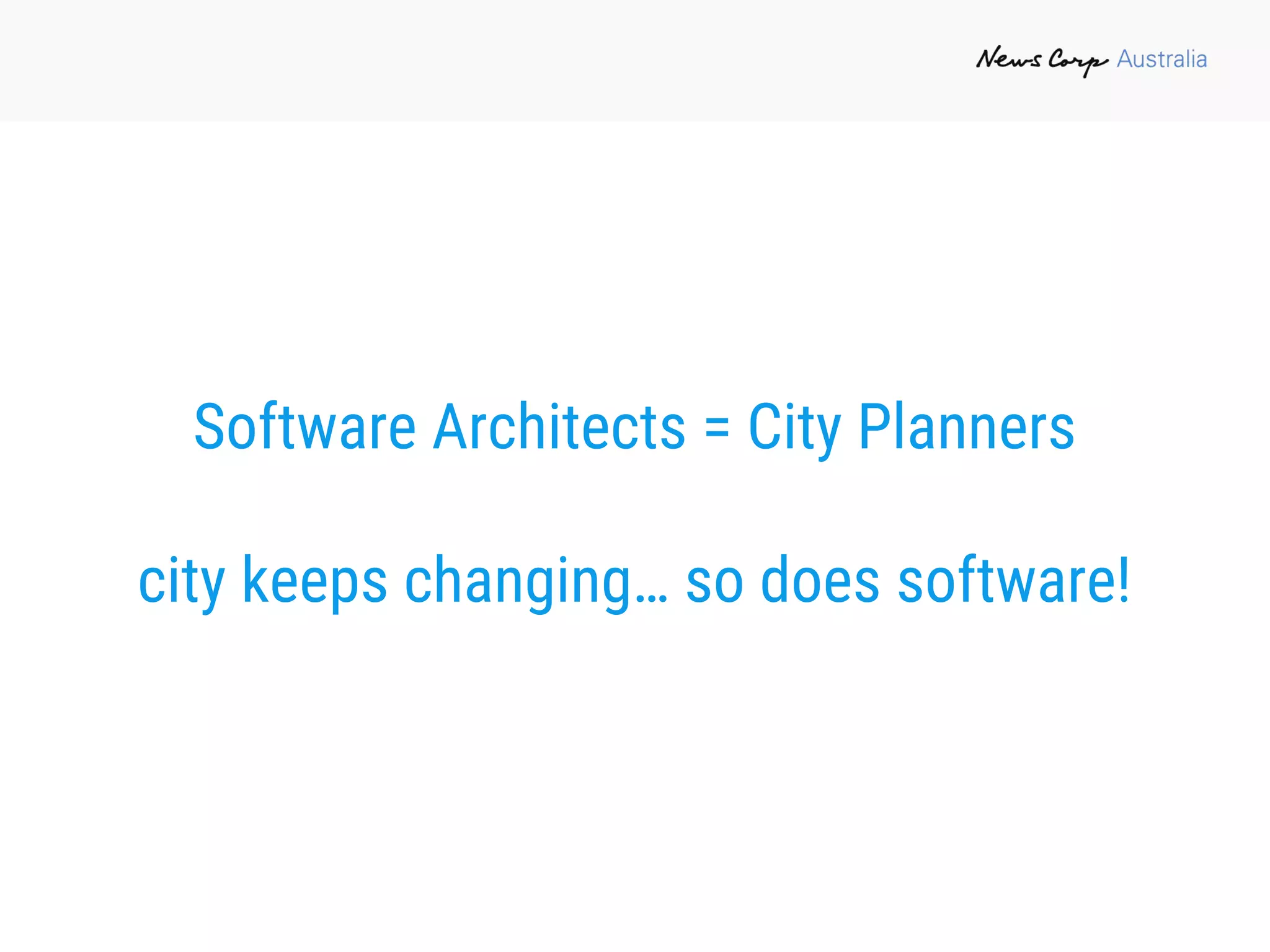 News Corp Australia

Software Architects = City Planners

city keeps changing… so does software!